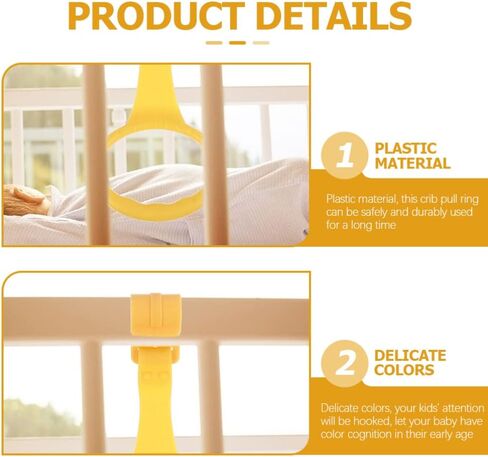 PRODUCT DETAILS

1 PLASTIC MATERIAL

Plastic material, this crib pull ring can be safely and durably used for a long time

2 DELICATE COLORS

Delicate colors, your kids' attention will be hooked, let your baby have color cognition in their early age